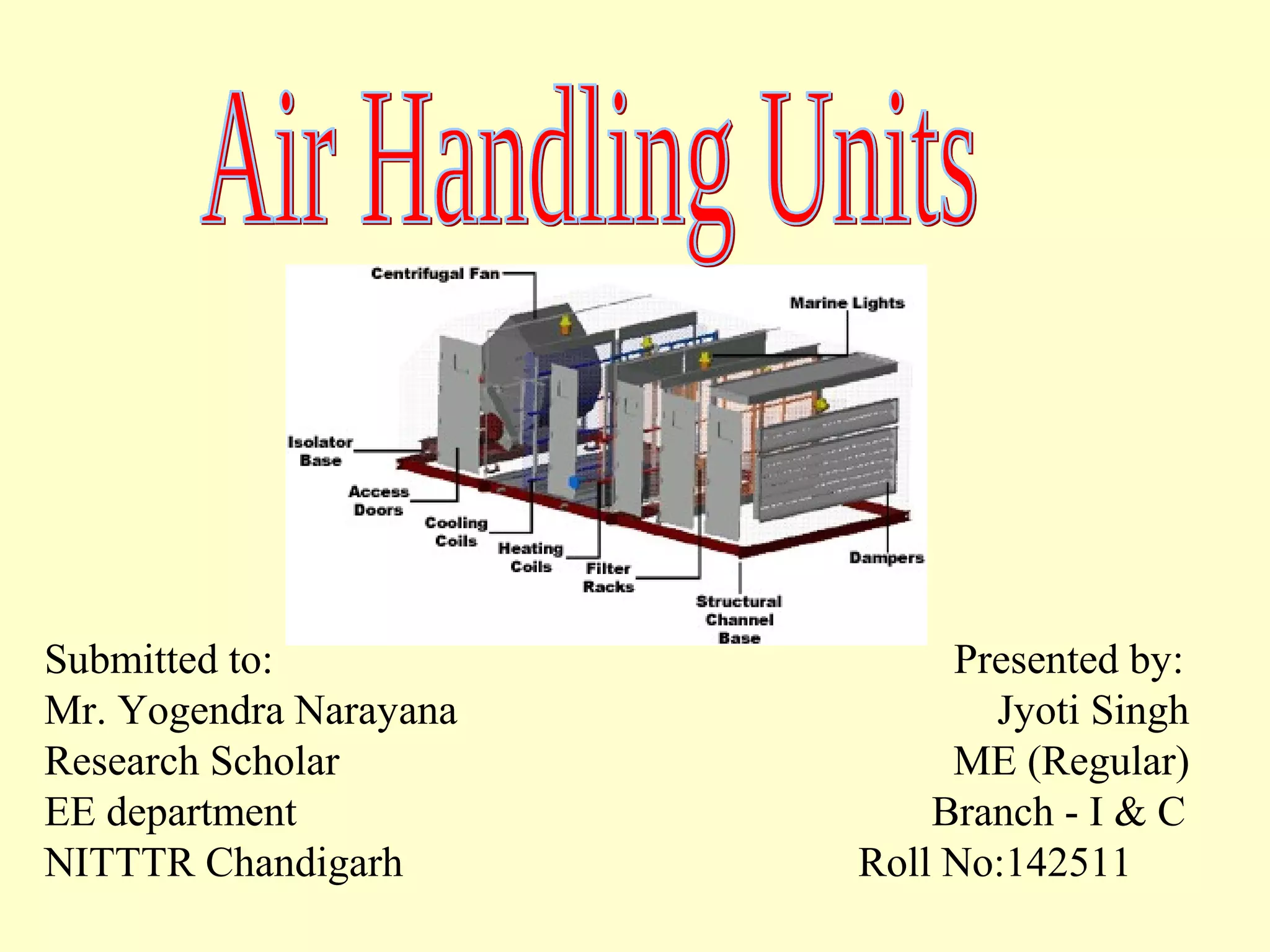 Air Handling Units

Centrifugal Fan
Marine Lights
Isolator Base
Access Doors
Cooling Coils
Heating Coils
Filter Racks
Structural Channel Base
Dampers

Submitted to:
Mr. Yogendra Narayana
Research Scholar
EE department
NITTTR Chandigarh

Presented by:
Jyoti Singh
ME (Regular)
Branch - I & C
Roll No:142511